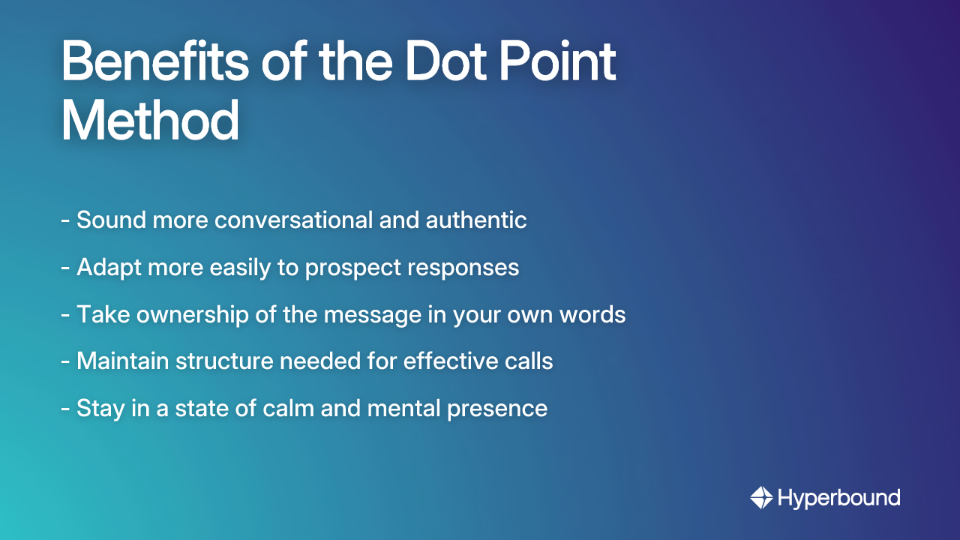 Benefits of the Dot Point Method

- Sound more conversational and authentic

- Adapt more easily to prospect responses

- Take ownership of the message in your own words

- Maintain structure needed for effective calls

- Stay in a state of calm and mental presence

Hyperbound